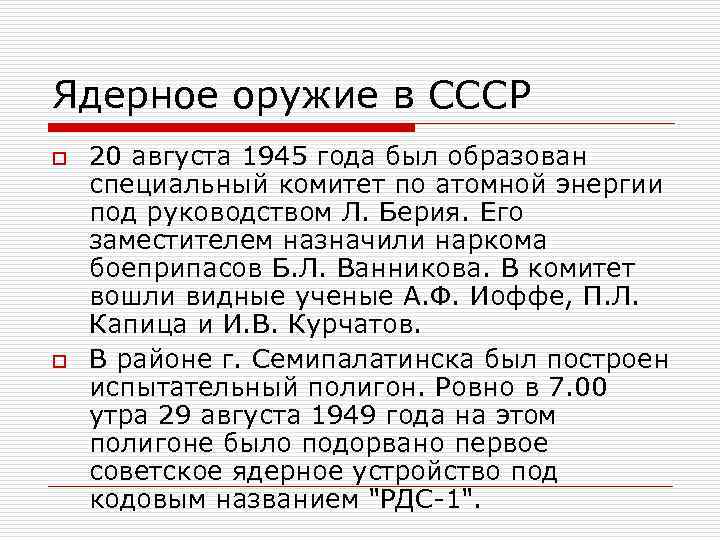 Ядерное оружие в СССР

20 августа 1945 года был образован специальный комитет по атомной энергии под руководством Л. Берия. Его заместителем назначили наркома боеприпасов Б.Л. Ванникова. В комитет вошли видные ученые А.Ф. Иоффе, П.Л. Капица и И.В. Курчатов.

В районе г. Семипалатинска был построен испытательный полигон. Ровно в 7.00 утра 29 августа 1949 года на этом полигоне было подорвано первое советское ядерное устройство под кодовым названием "РДС-1".